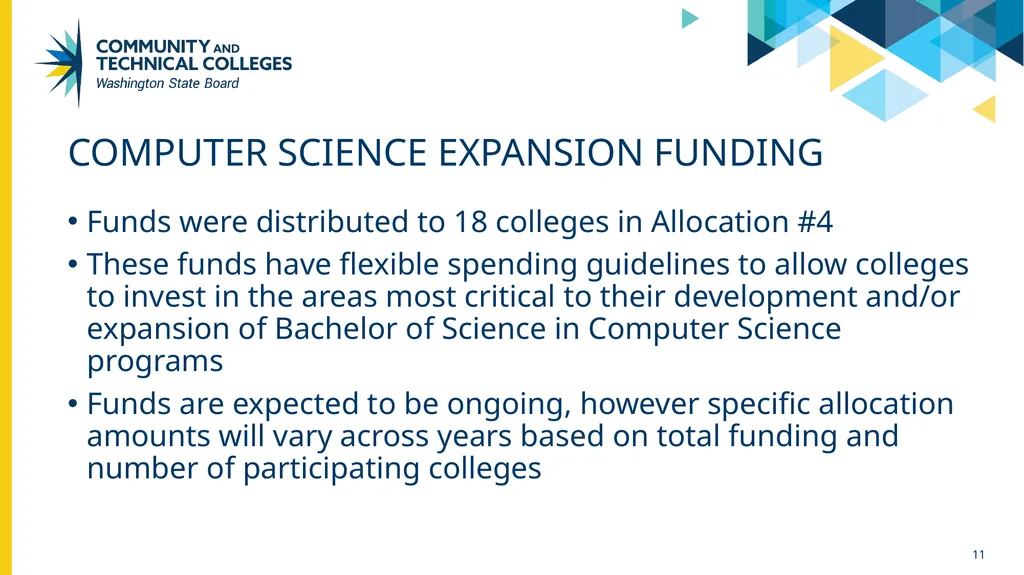 COMMUNITY AND TECHNICAL COLLEGES
Washington State Board

COMPUTER SCIENCE EXPANSION FUNDING

• Funds were distributed to 18 colleges in Allocation #4
• These funds have flexible spending guidelines to allow colleges to invest in the areas most critical to their development and/or expansion of Bachelor of Science in Computer Science programs
• Funds are expected to be ongoing, however specific allocation amounts will vary across years based on total funding and number of participating colleges

11